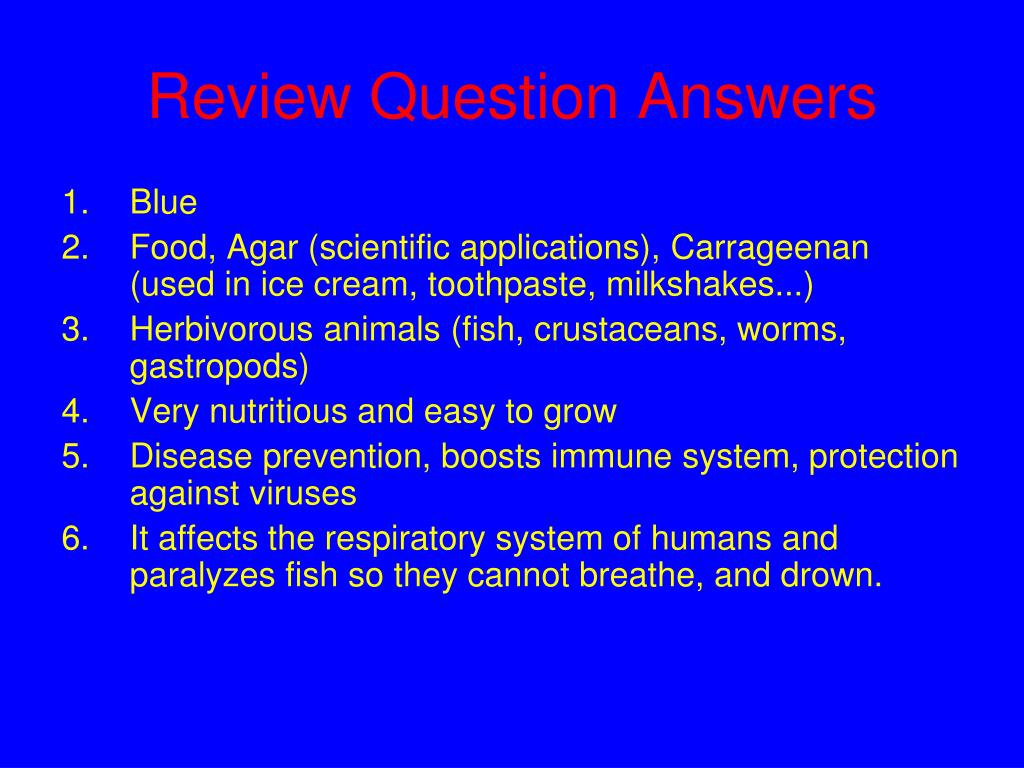 Review Question Answers

1. Blue
2. Food, Agar (scientific applications), Carrageenan (used in ice cream, toothpaste, milkshakes...)
3. Herbivorous animals (fish, crustaceans, worms, gastropods)
4. Very nutritious and easy to grow
5. Disease prevention, boosts immune system, protection against viruses
6. It affects the respiratory system of humans and paralyzes fish so they cannot breathe, and drown.